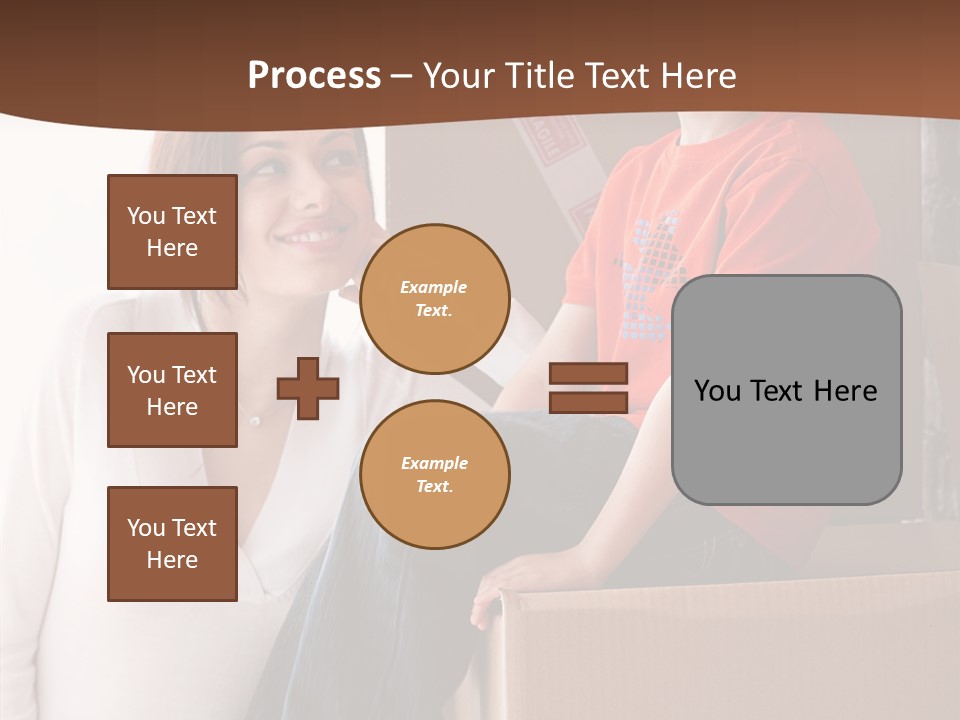 Process – Your Title Text Here

You Text Here

You Text Here

You Text Here

Example Text.

Example Text.

You Text Here